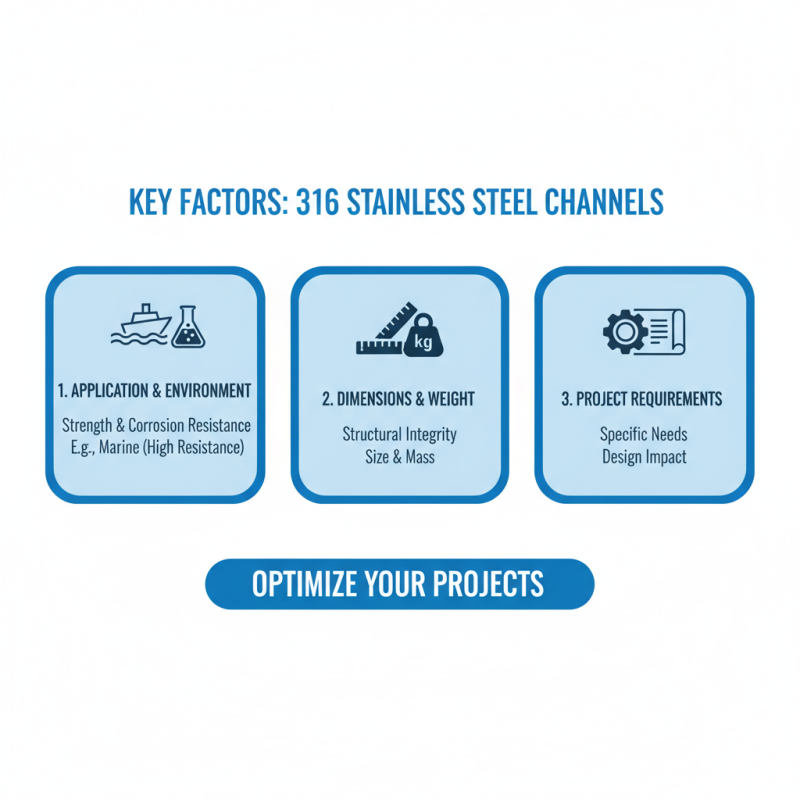 KEY FACTORS: 316 STAINLESS STEEL CHANNELS

1. APPLICATION & ENVIRONMENT
Strength & Corrosion Resistance
E.g., Marine (High Resistance)

kg
2. DIMENSIONS & WEIGHT
Structural Integrity
Size & Mass

3. PROJECT REQUIREMENTS
Specific Needs
Design Impact

OPTIMIZE YOUR PROJECTS